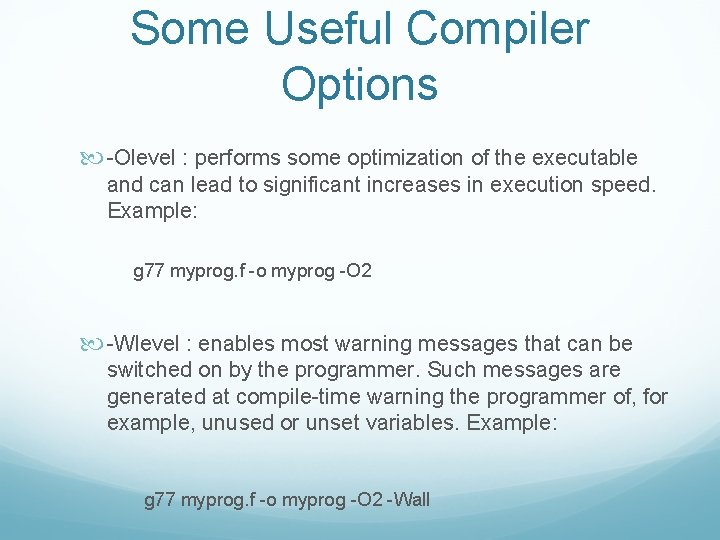 Some Useful Compiler Options

-Olevel : performs some optimization of the executable and can lead to significant increases in execution speed. Example:

g77 myprog.f -o myprog -O2

-Wlevel : enables most warning messages that can be switched on by the programmer. Such messages are generated at compile-time warning the programmer of, for example, unused or unset variables. Example:

g77 myprog.f -o myprog -O2 -Wall